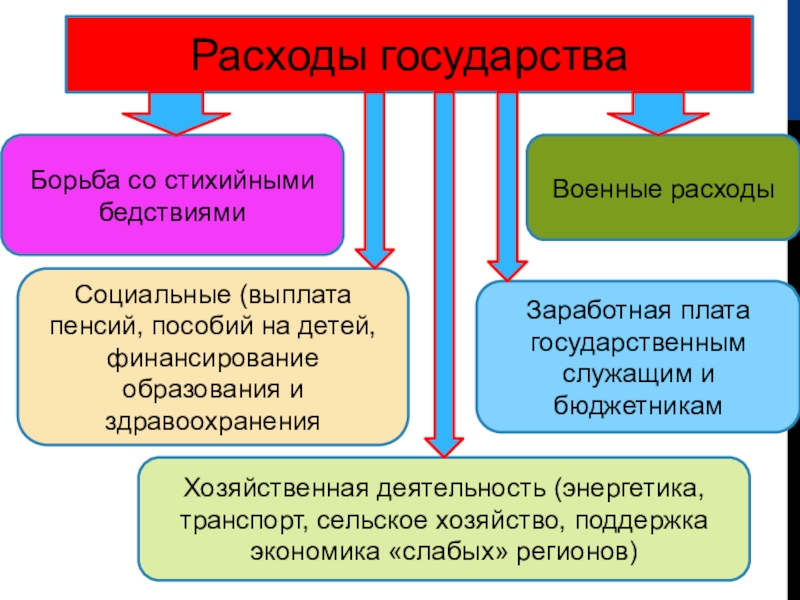 Расходы государства

Борьба со стихийными бедствиями

Военные расходы

Социальные (выплата пенсий, пособий на детей, финансирование образования и здравоохранения

Заработная плата государственным служащим и бюджетникам

Хозяйственная деятельность (энергетика, транспорт, сельское хозяйство, поддержка экономика «слабых» регионов)